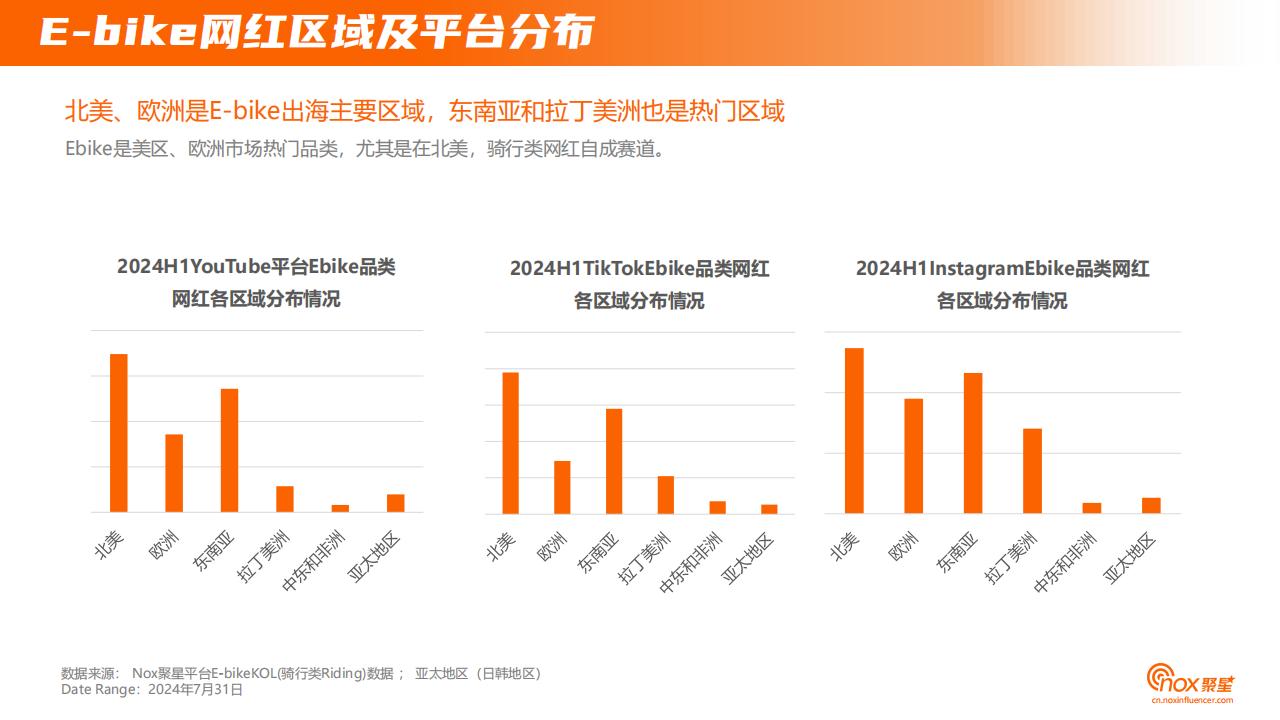 E-bike网红区域及平台分布

北美、欧洲是E-bike出海主要区域，东南亚和拉丁美洲也是热门区域

Ebike是美区、欧洲市场热门品类，尤其是在北美，骑行类网红自成赛道。

2024H1YouTube平台Ebike品类网红各区域分布情况

北美
欧洲
东南亚
拉丁美洲
中东和非洲
亚太地区

2024H1TikTokEbike品类网红各区域分布情况

北美
欧洲
东南亚
拉丁美洲
中东和非洲
亚太地区

2024H1InstagramEbike品类网红各区域分布情况

北美
欧洲
东南亚
拉丁美洲
中东和非洲
亚太地区

数据来源： Nox聚星平台E-bikeKOL(骑行类Riding)数据； 亚太地区（日韩地区）
Date Range：2024年7月31日

nox聚星
cn.noxinfluencer.com